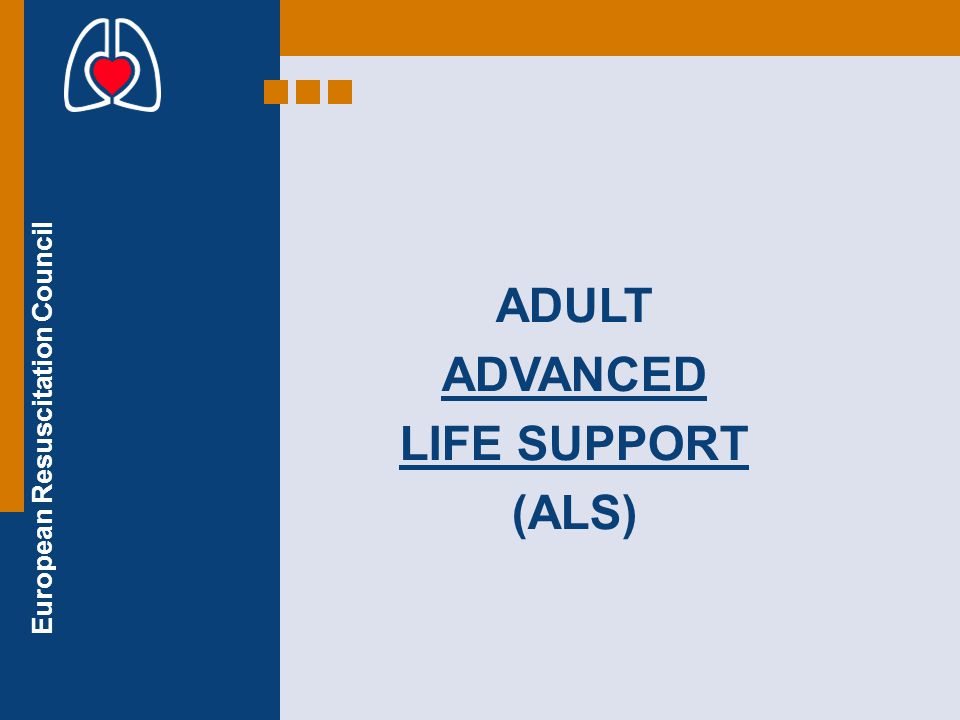 European Resuscitation Council

ADULT
ADVANCED
LIFE SUPPORT
(ALS)